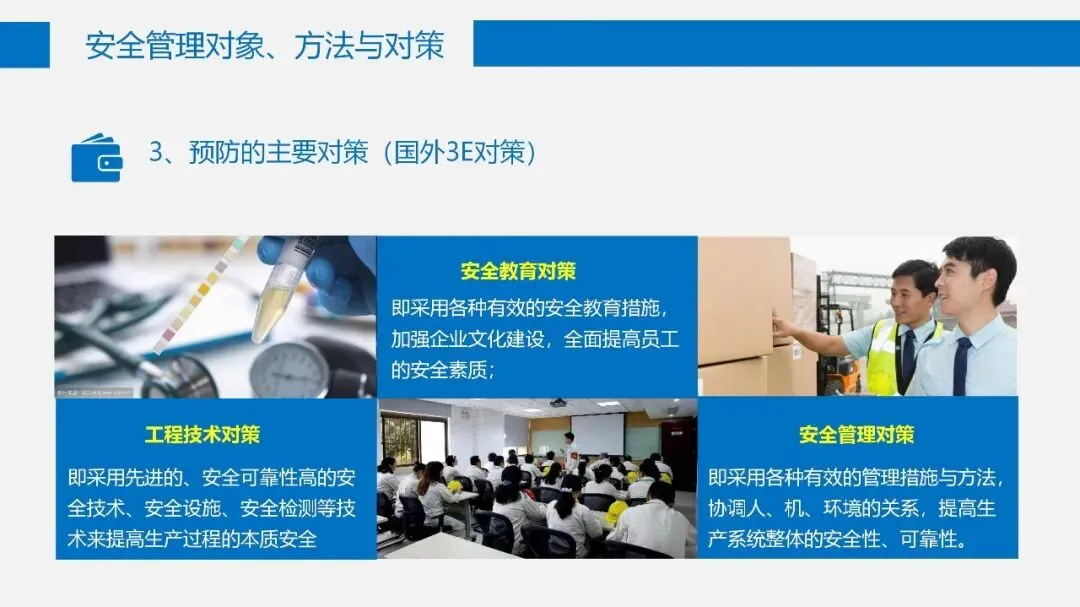 安全管理对象、方法与对策

3、预防的主要对策（国外3E对策）

安全教育对策

即采用各种有效的安全教育措施，加强企业文化建设，全面提高员工的安全素质；

工程技术对策

即采用先进的、安全可靠性高的安全技术、安全设施、安全检测等技术来提高生产过程的本质安全

安全管理对策

即采用各种有效的管理措施与方法，协调人、机、环境的关系，提高生产系统整体的安全性、可靠性。